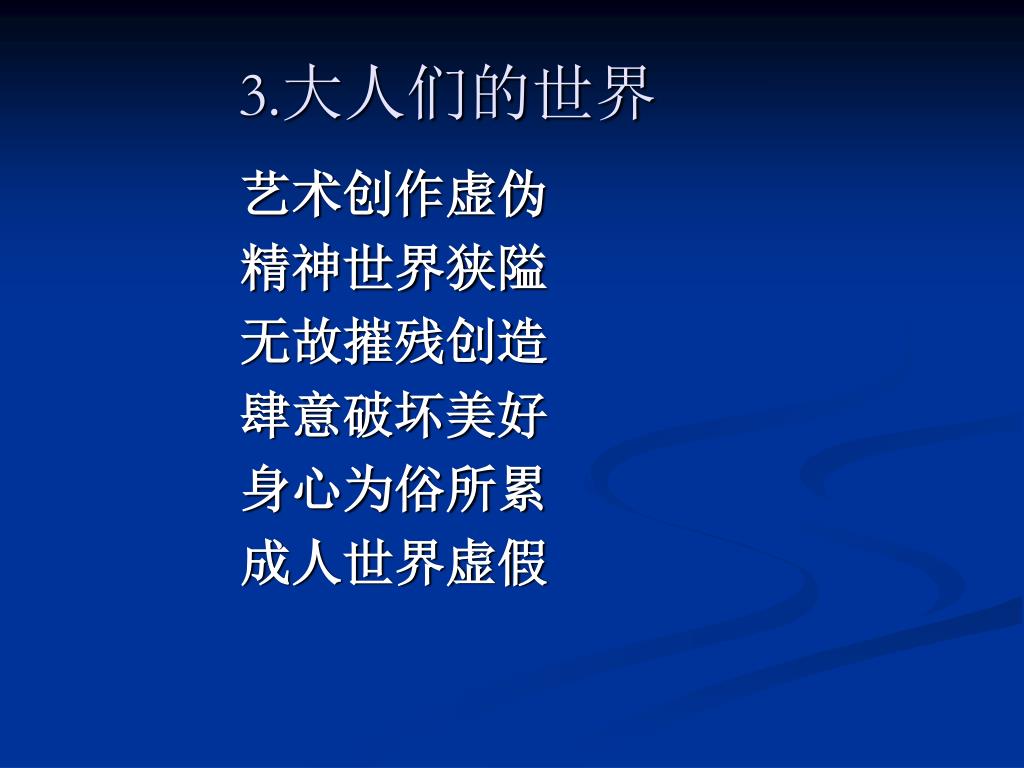 3.大人们的世界

艺术创作虚伪
精神世界狭隘
无故摧残创造
肆意破坏美好
身心为俗所累
成人世界虚假